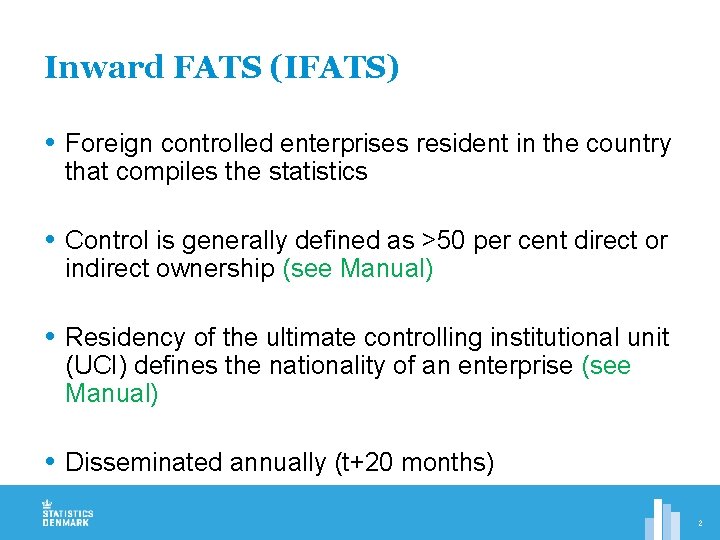 Inward FATS (IFATS)

• Foreign controlled enterprises resident in the country that compiles the statistics

• Control is generally defined as >50 per cent direct or indirect ownership (see Manual)

• Residency of the ultimate controlling institutional unit (UCI) defines the nationality of an enterprise (see Manual)

• Disseminated annually (t+20 months)

STATISTICS DENMARK

2